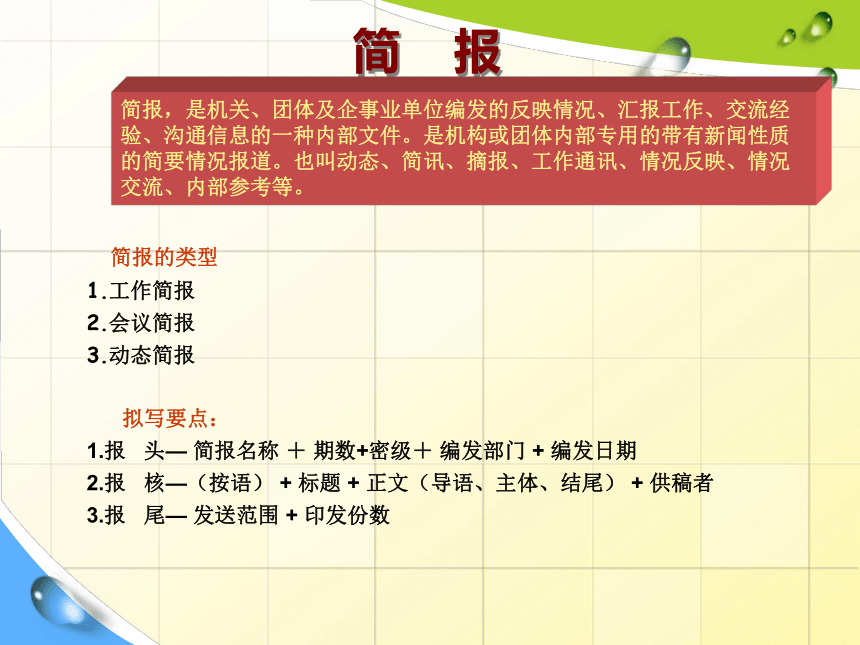 简　报

简报，是机关、团体及企事业单位编发的反映情况、汇报工作、交流经验、沟通信息的一种内部文件。是机构或团体内部专用的带有新闻性质的简要情况报道。也叫动态、简讯、摘报、工作通讯、情况反映、情况交流、内部参考等。

简报的类型
1.工作简报
2.会议简报
3.动态简报

拟写要点：
1.报　头— 简报名称 ＋ 期数+密级＋ 编发部门 + 编发日期
2.报　核—（按语） + 标题 + 正文（导语、主体、结尾） + 供稿者
3.报　尾— 发送范围 + 印发份数